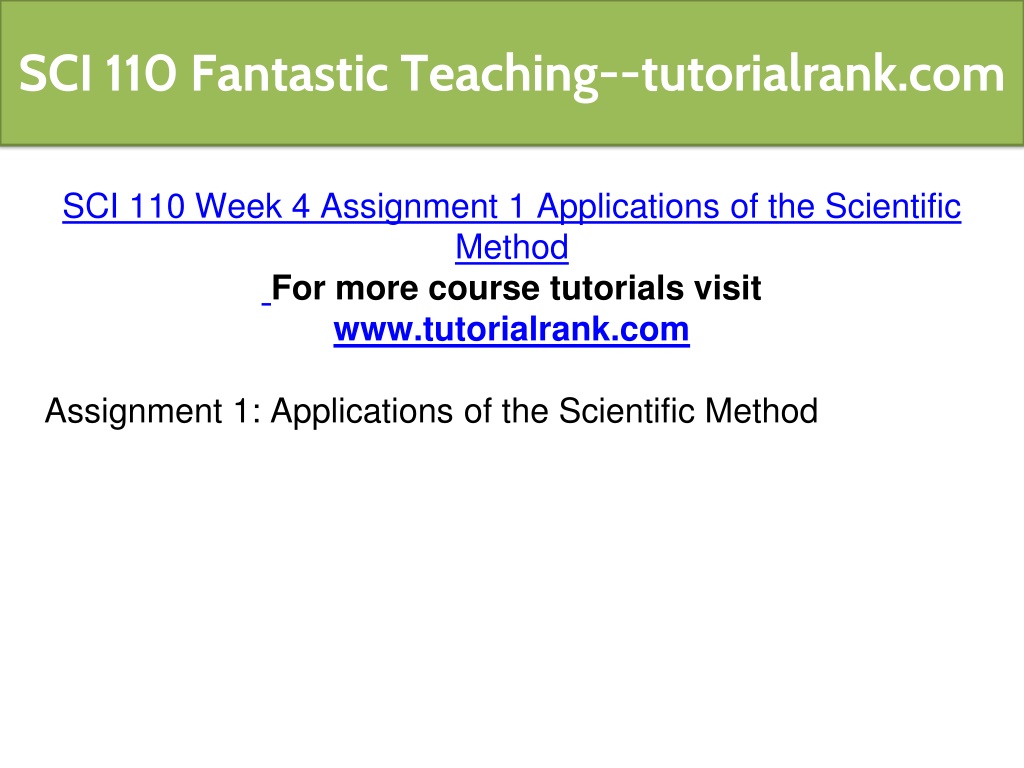 SCI 110 Fantastic Teaching--tutorialrank.com

SCI 110 Week 4 Assignment 1 Applications of the Scientific Method
For more course tutorials visit
www.tutorialrank.com

Assignment 1: Applications of the Scientific Method